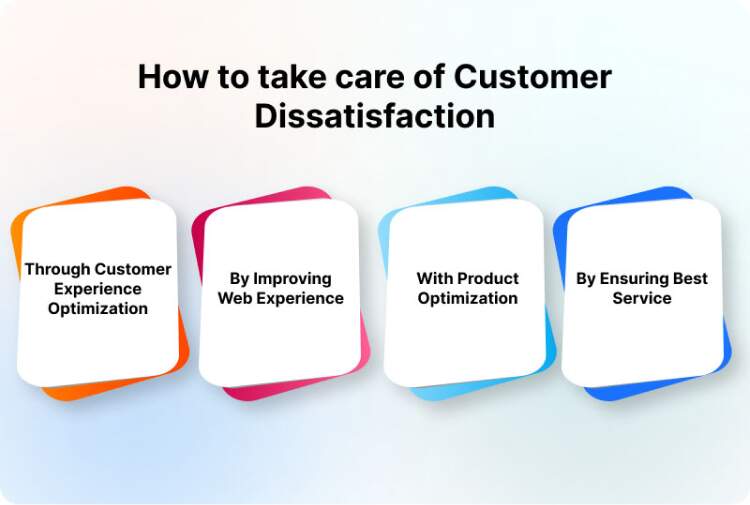 How to take care of Customer Dissatisfaction

Through Customer Experience Optimization

By Improving Web Experience

With Product Optimization

By Ensuring Best Service